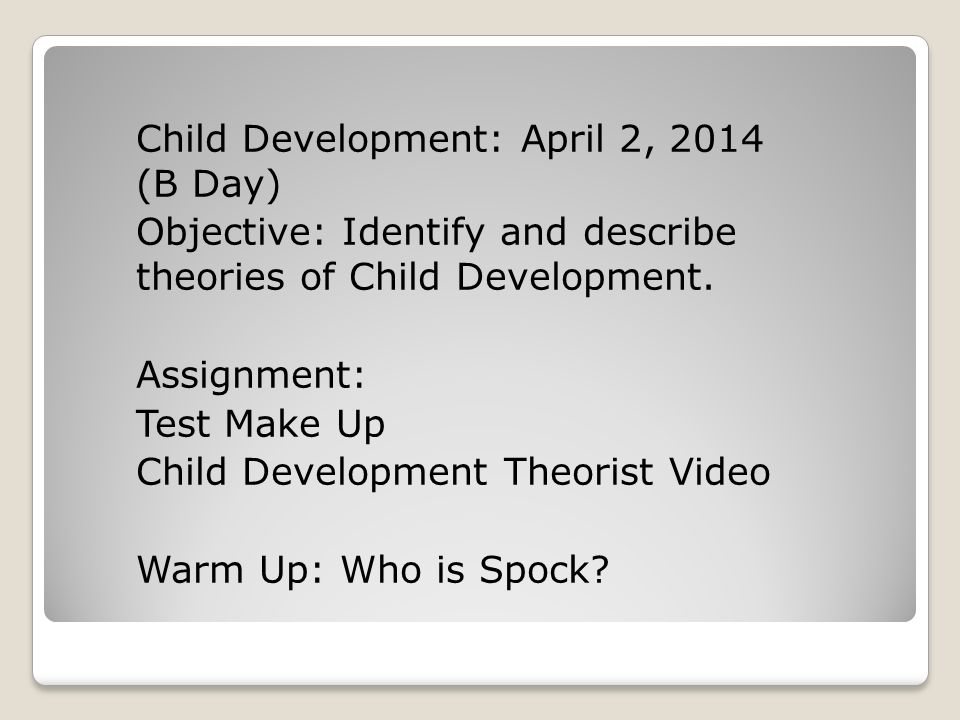 Child Development: April 2, 2014 (B Day)
Objective: Identify and describe theories of Child Development.

Assignment:
Test Make Up
Child Development Theorist Video

Warm Up: Who is Spock?